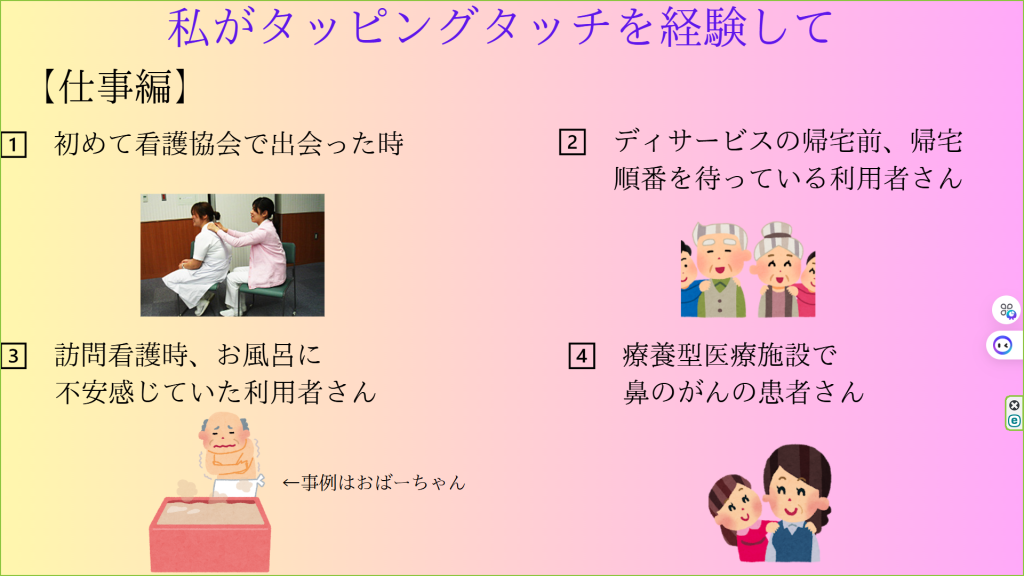 私がタッピングタッチを経験して

【仕事編】

1　初めて看護協会で出会った時

2　ディサービスの帰宅前、帰宅順番を待っている利用者さん

3　訪問看護時、お風呂に不安感じていた利用者さん

←事例はおばーちゃん

4　療養型医療施設で鼻のがんの患者さん